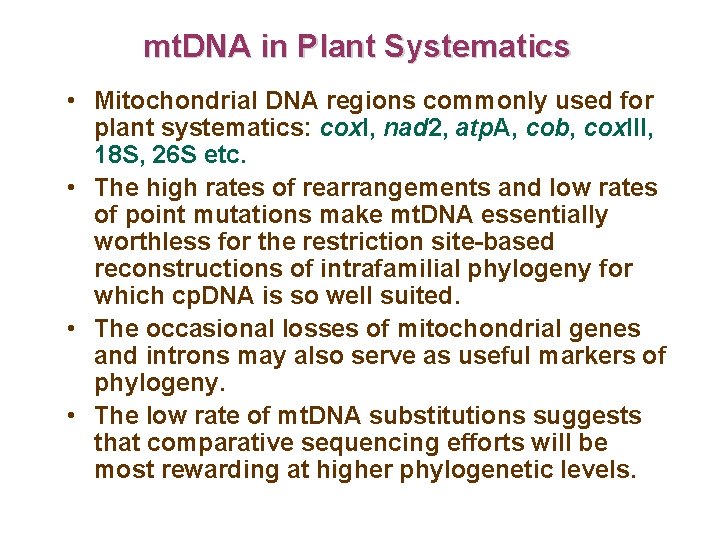 mtDNA in Plant Systematics

• Mitochondrial DNA regions commonly used for plant systematics: coxI, nad2, atpA, cob, coxIII, 18S, 26S etc.

• The high rates of rearrangements and low rates of point mutations make mtDNA essentially worthless for the restriction site-based reconstructions of intrafamilial phylogeny for which cpDNA is so well suited.

• The occasional losses of mitochondrial genes and introns may also serve as useful markers of phylogeny.

• The low rate of mtDNA substitutions suggests that comparative sequencing efforts will be most rewarding at higher phylogenetic levels.